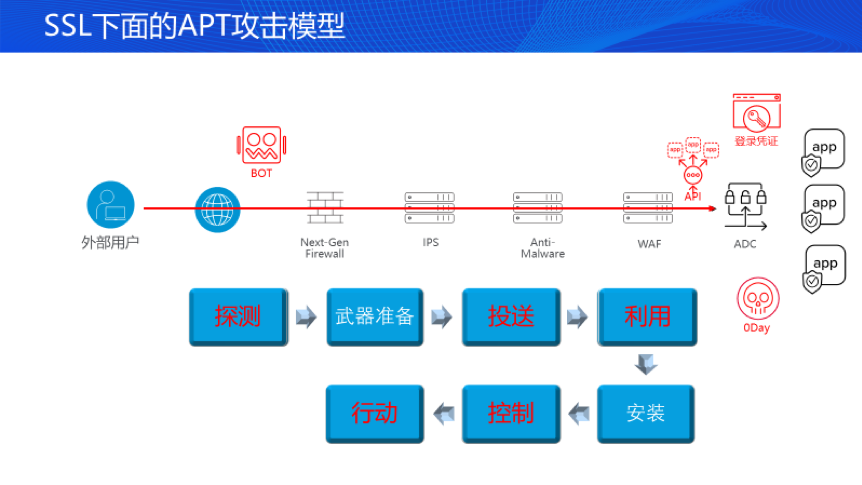 SSL下面的APT攻击模型

BOT

登录凭证

app app app

API

app

app

app

外部用户

Next-Gen Firewall

IPS

Anti-Malware

WAF

ADC

0Day

探测

武器准备

投送

利用

安装

控制

行动